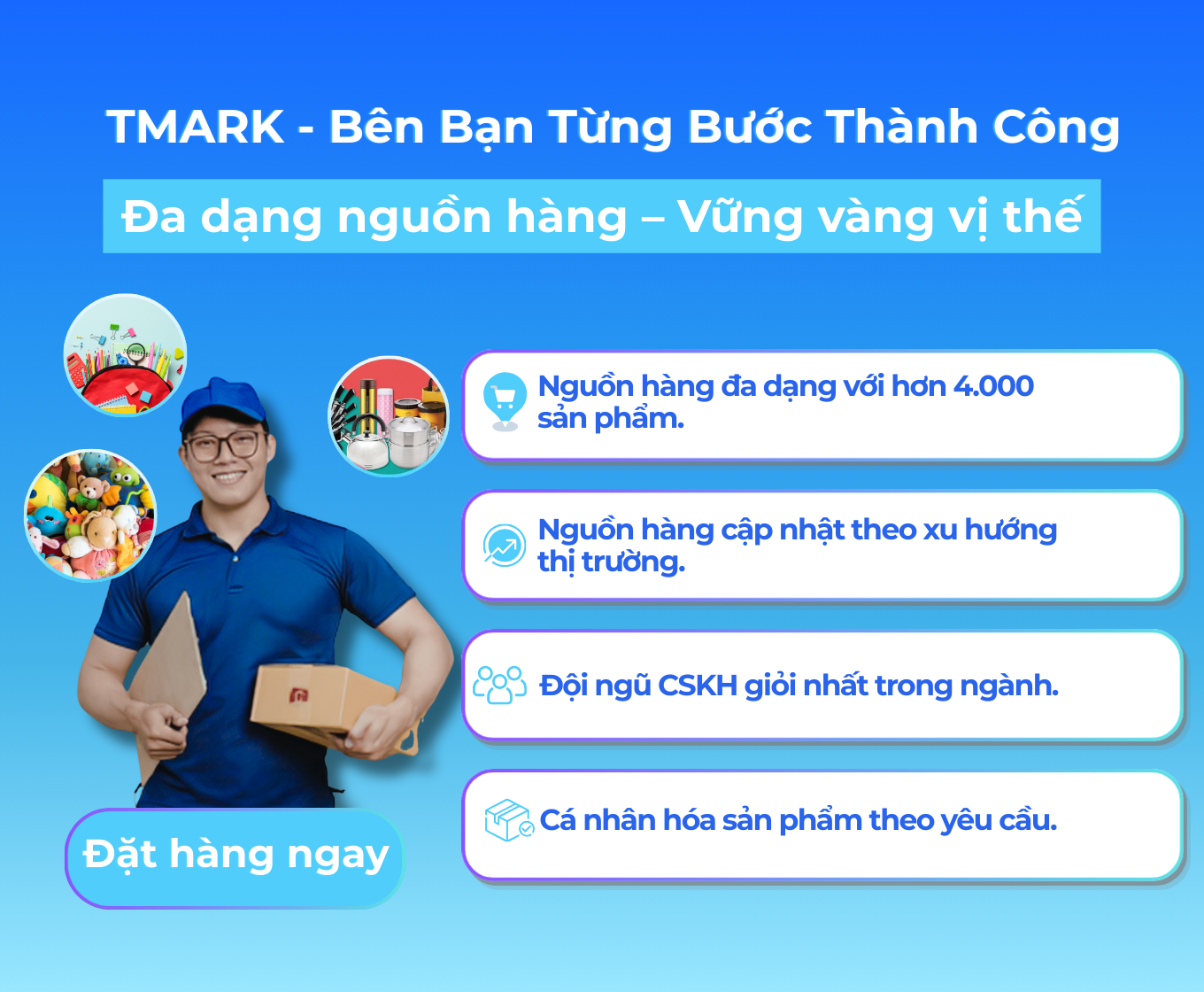 TMARK - Bên Bạn Từng Bước Thành Công

Đa dạng nguồn hàng – Vững vàng vị thế

Nguồn hàng đa dạng với hơn 4.000 sản phẩm.

Nguồn hàng cập nhật theo xu hướng thị trường.

Đội ngũ CSKH giỏi nhất trong ngành.

Cá nhân hóa sản phẩm theo yêu cầu.

Đặt hàng ngay